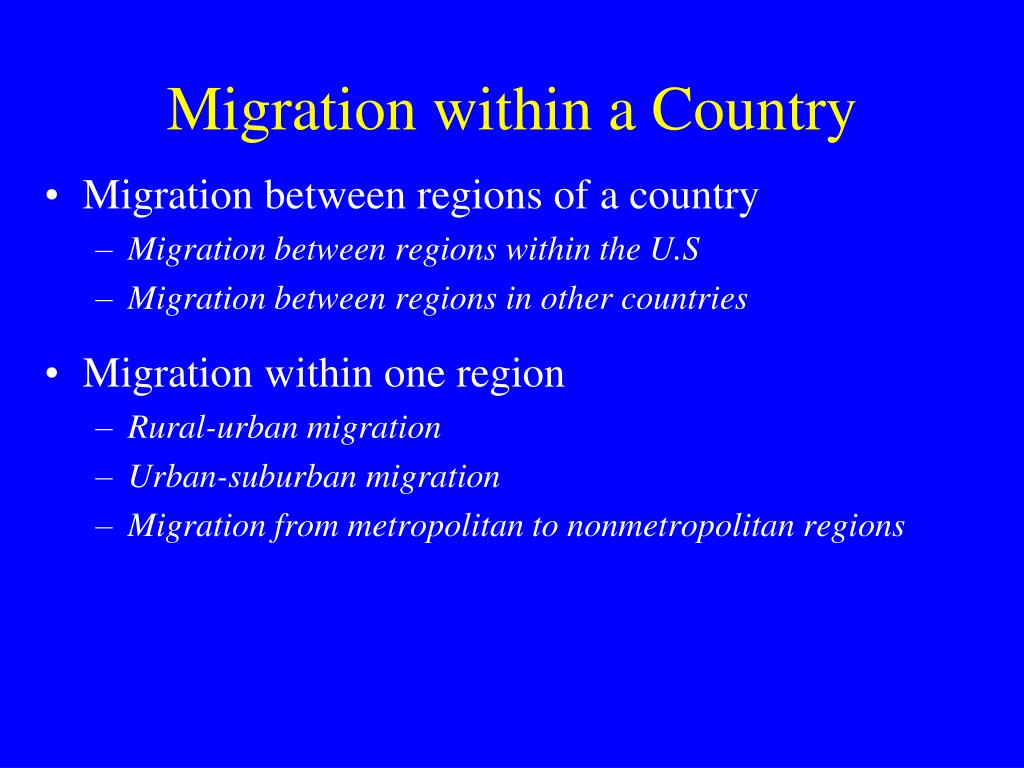 Migration within a Country

• Migration between regions of a country
  – Migration between regions within the U.S
  – Migration between regions in other countries

• Migration within one region
  – Rural-urban migration
  – Urban-suburban migration
  – Migration from metropolitan to nonmetropolitan regions